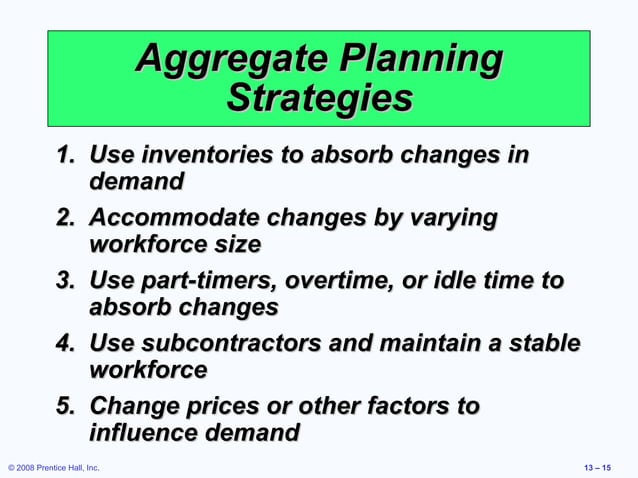 Aggregate Planning Strategies

1. Use inventories to absorb changes in demand
2. Accommodate changes by varying workforce size
3. Use part-timers, overtime, or idle time to absorb changes
4. Use subcontractors and maintain a stable workforce
5. Change prices or other factors to influence demand

© 2008 Prentice Hall, Inc.

13 – 15